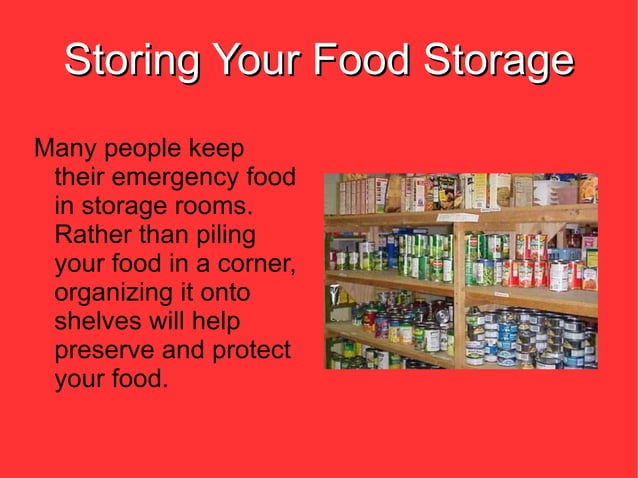 Storing Your Food Storage

Many people keep their emergency food in storage rooms. Rather than piling your food in a corner, organizing it onto shelves will help preserve and protect your food.